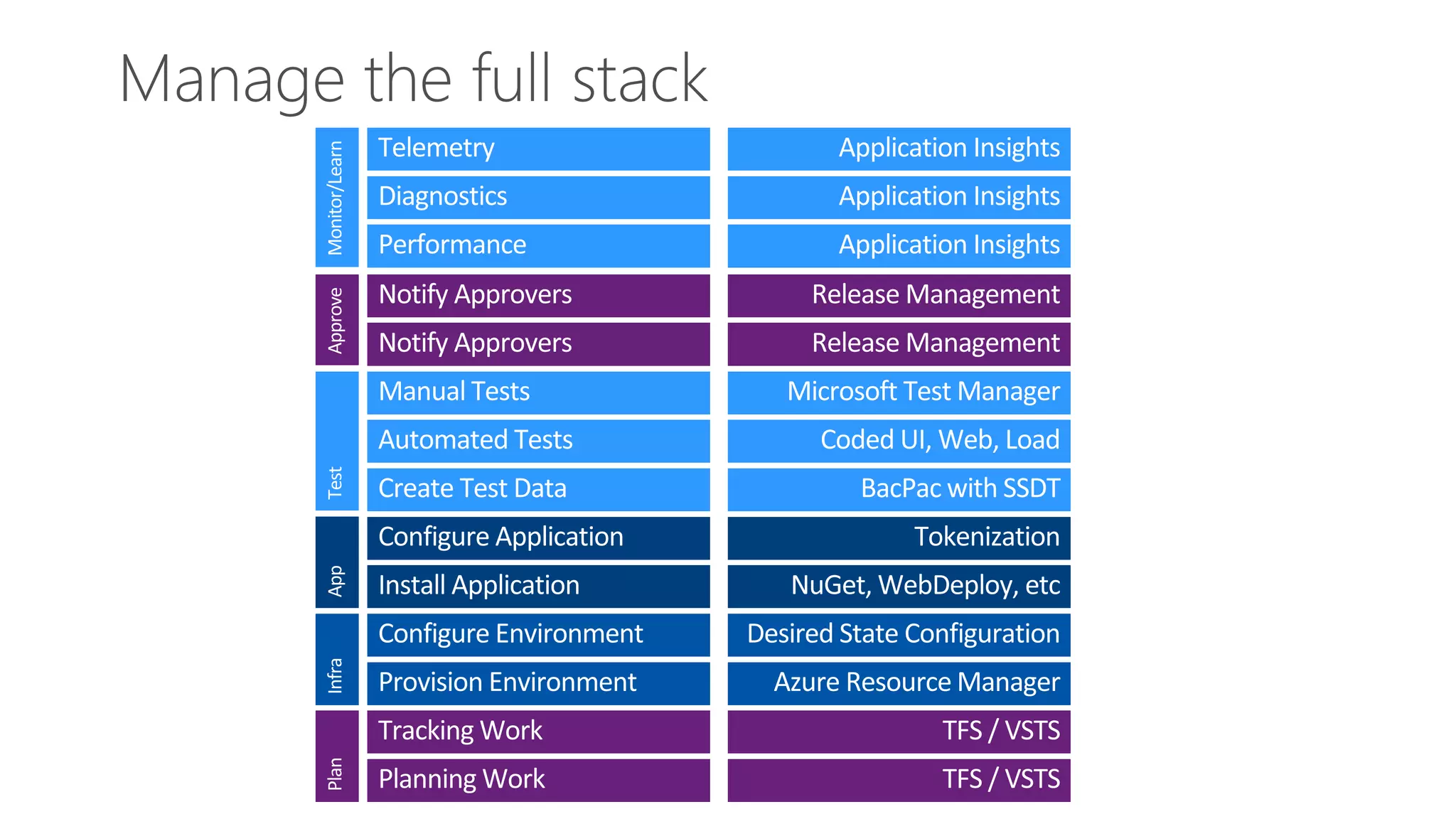 Manage the full stack

| | | |
|---|---|---|
| Monitor/Learn | Telemetry | Application Insights |
| | Diagnostics | Application Insights |
| | Performance | Application Insights |
| Approve | Notify Approvers | Release Management |
| | Notify Approvers | Release Management |
| Test | Manual Tests | Microsoft Test Manager |
| | Automated Tests | Coded UI, Web, Load |
| | Create Test Data | BacPac with SSDT |
| App | Configure Application | Tokenization |
| | Install Application | NuGet, WebDeploy, etc |
| Infra | Configure Environment | Desired State Configuration |
| | Provision Environment | Azure Resource Manager |
| Plan | Tracking Work | TFS / VSTS |
| | Planning Work | TFS / VSTS |